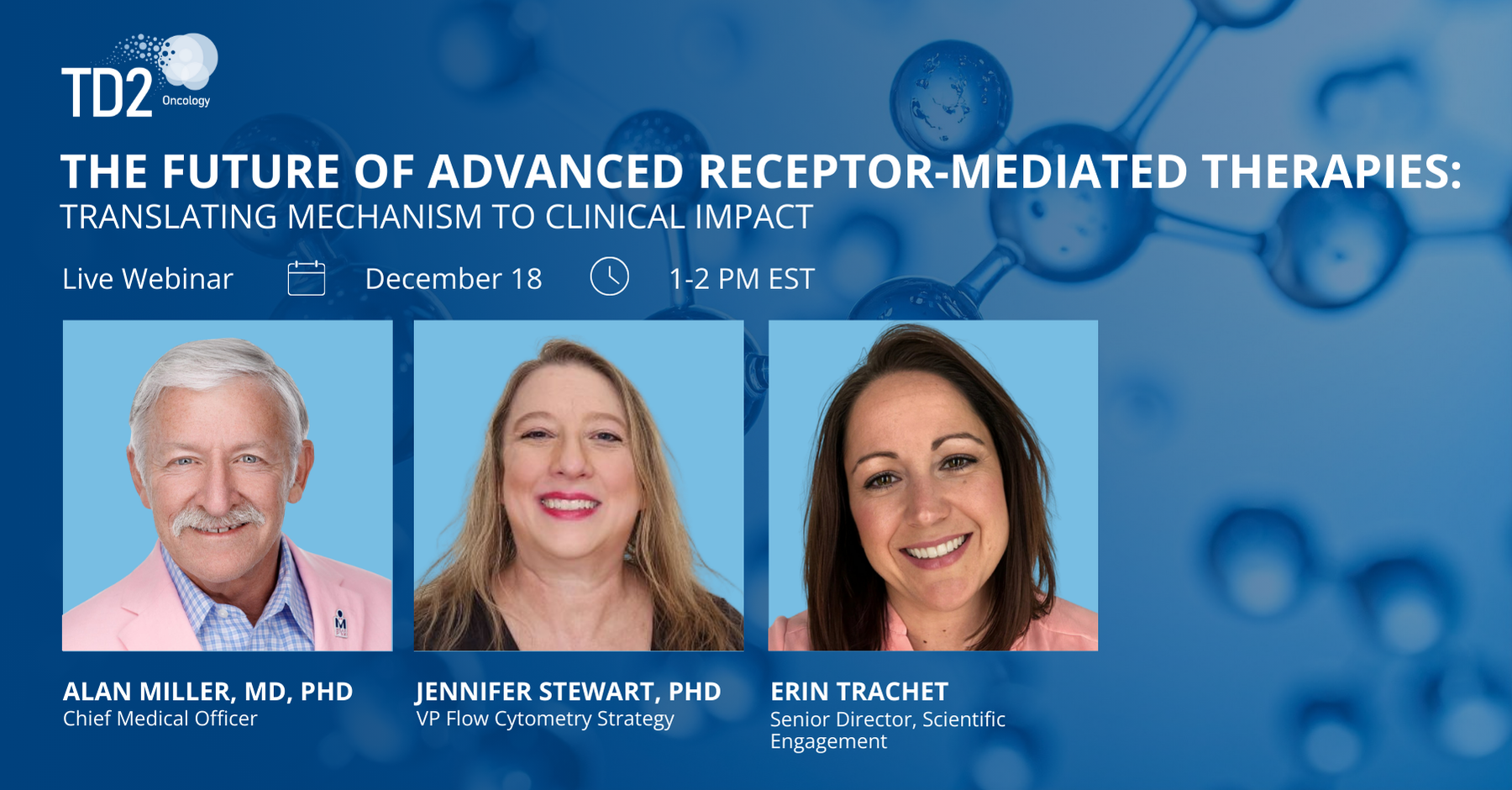 TD2 Oncology

THE FUTURE OF ADVANCED RECEPTOR-MEDIATED THERAPIES:
TRANSLATING MECHANISM TO CLINICAL IMPACT

Live Webinar December 18 1-2 PM EST

ALAN MILLER, MD, PHD
Chief Medical Officer

JENNIFER STEWART, PHD
VP Flow Cytometry Strategy

ERIN TRACHET
Senior Director, Scientific Engagement